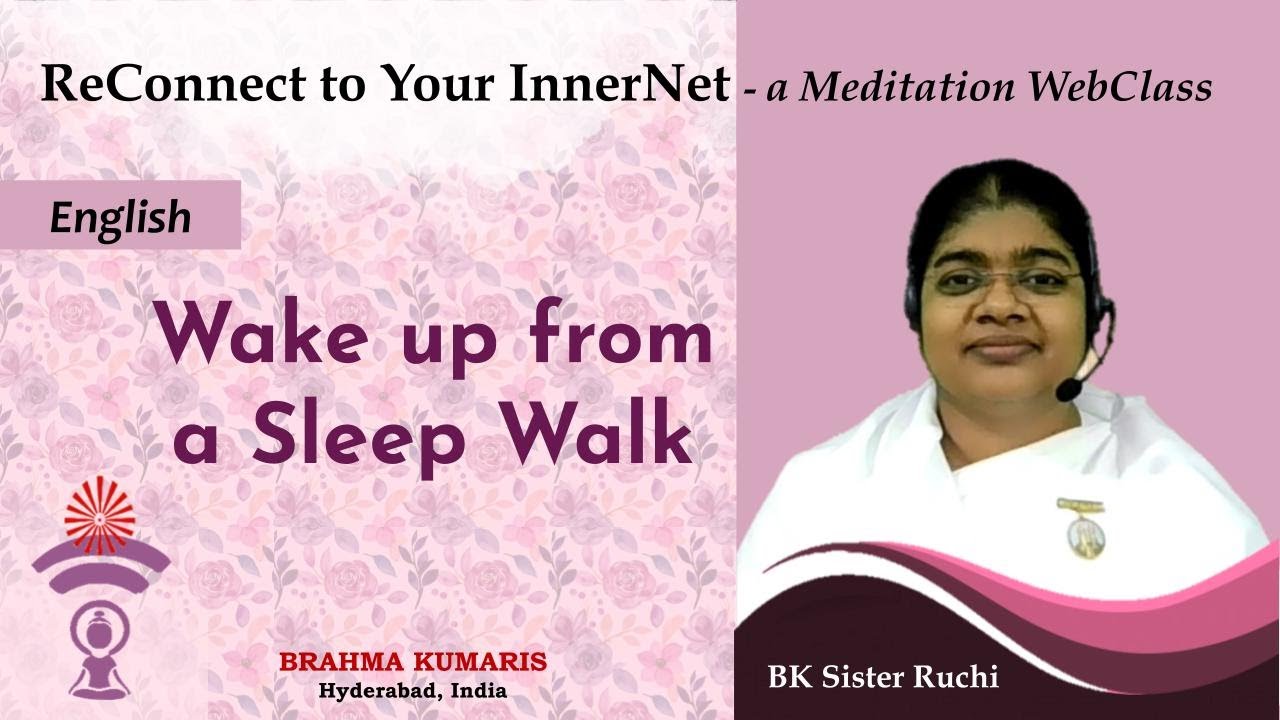 ReConnect to Your InnerNet - a Meditation WebClass

English

Wake up from a Sleep Walk

BRAHMA KUMARIS
Hyderabad, India

BK Sister Ruchi